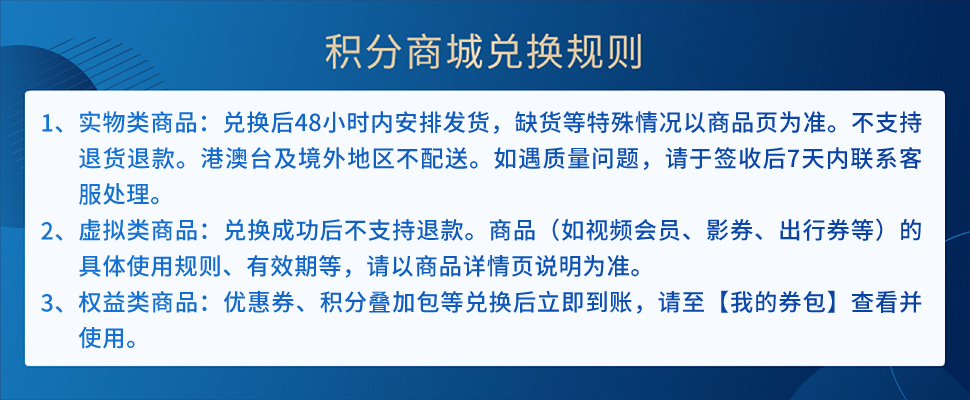 积分商城兑换规则

1、实物类商品：兑换后48小时内安排发货，缺货等特殊情况以商品页为准。不支持退货退款。港澳台及境外地区不配送。如遇质量问题，请于签收后7天内联系客服处理。

2、虚拟类商品：兑换成功后不支持退款。商品（如视频会员、影券、出行券等）的具体使用规则、有效期等，请以商品详情页说明为准。

3、权益类商品：优惠券、积分叠加包等兑换后立即到账，请至【我的券包】查看并使用。